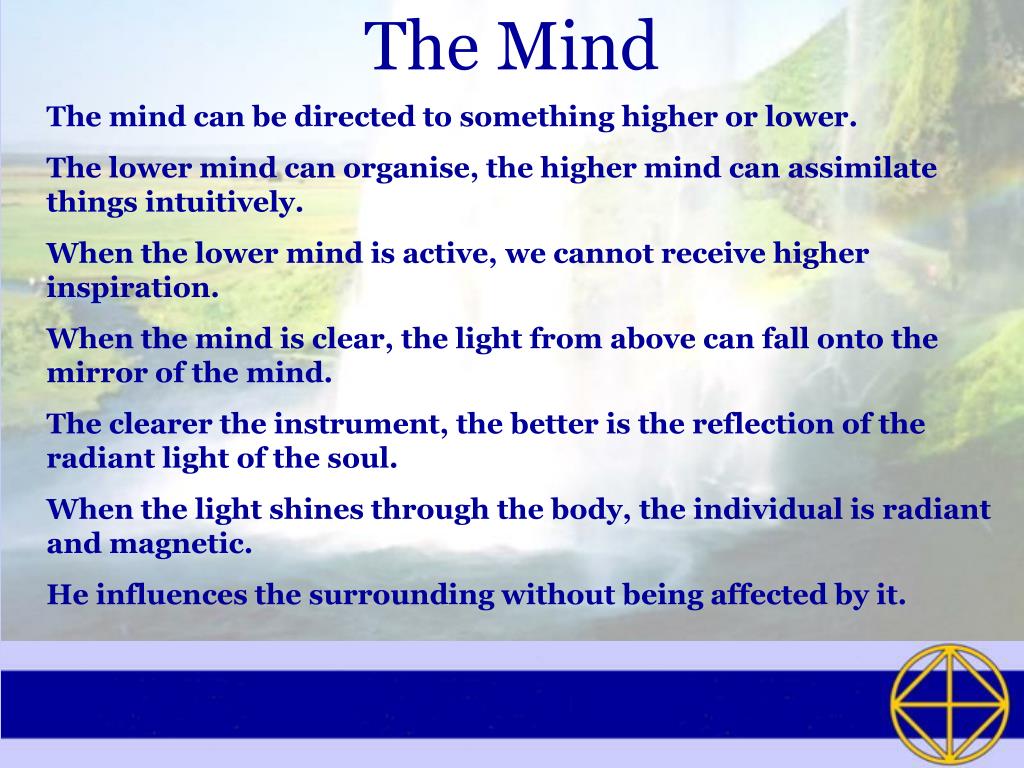 The Mind

The mind can be directed to something higher or lower.

The lower mind can organise, the higher mind can assimilate things intuitively.

When the lower mind is active, we cannot receive higher inspiration.

When the mind is clear, the light from above can fall onto the mirror of the mind.

The clearer the instrument, the better is the reflection of the radiant light of the soul.

When the light shines through the body, the individual is radiant and magnetic.

He influences the surrounding without being affected by it.